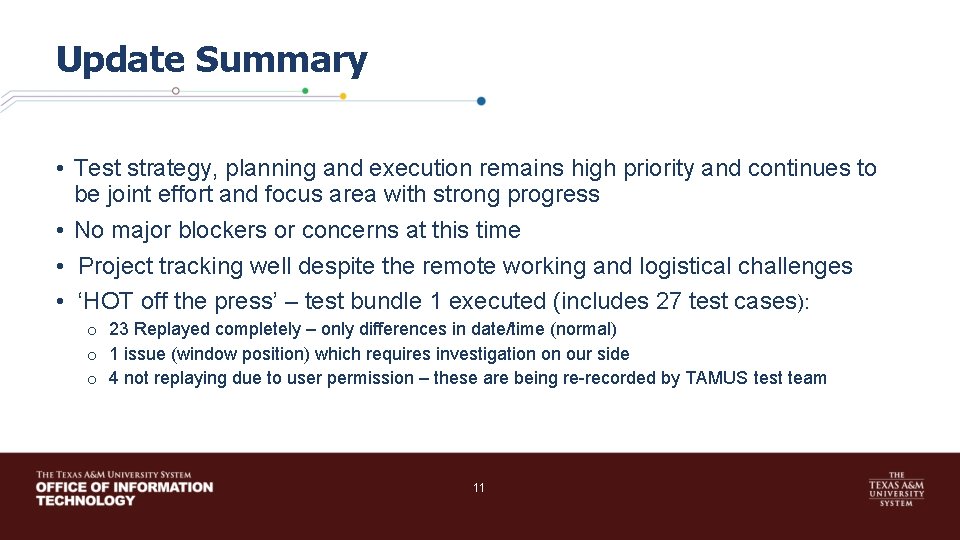 Update Summary

• Test strategy, planning and execution remains high priority and continues to be joint effort and focus area with strong progress
• No major blockers or concerns at this time
• Project tracking well despite the remote working and logistical challenges
• 'HOT off the press' – test bundle 1 executed (includes 27 test cases):
o 23 Replayed completely – only differences in date/time (normal)
o 1 issue (window position) which requires investigation on our side
o 4 not replaying due to user permission – these are being re-recorded by TAMUS test team

THE TEXAS A&M UNIVERSITY SYSTEM
OFFICE OF INFORMATION TECHNOLOGY

11

THE TEXAS A&M UNIVERSITY SYSTEM